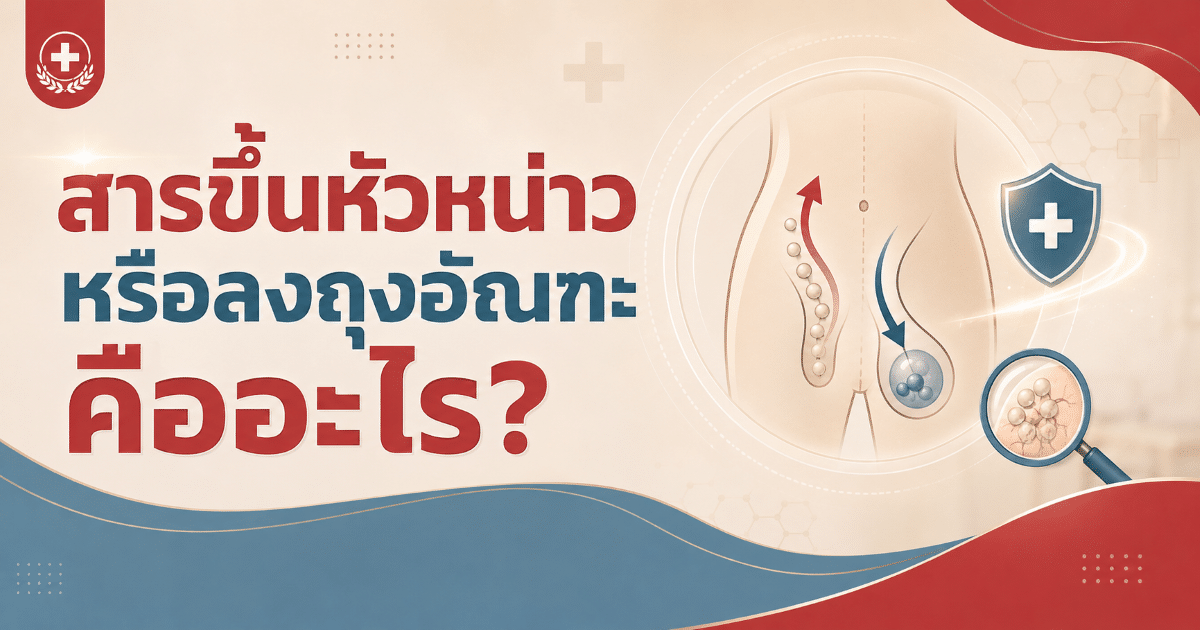 สารขึ้นหัวหน่าว
หรือลงถุงอัณฑะ
คืออะไร?